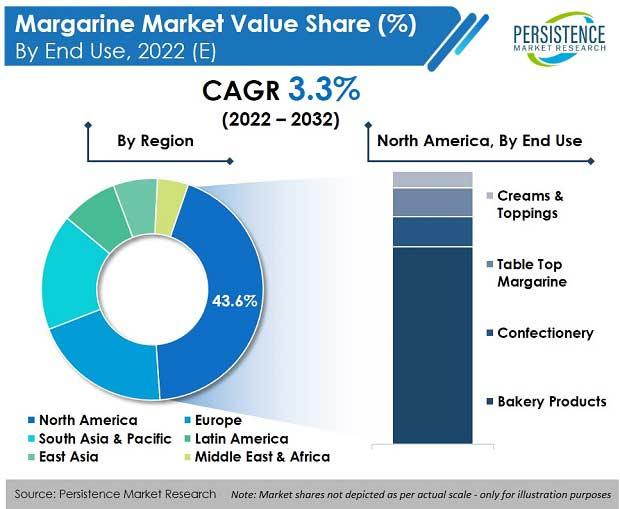 Margarine Market Value Share (%)
By End Use, 2022 (E)

PERSISTENCE
MARKET RESEARCH

CAGR 3.3%
(2022 – 2032)

By Region

North America, By End Use

43.6%

North America
Europe
South Asia & Pacific
Latin America
East Asia
Middle East & Africa

Creams & Toppings

Table Top Margarine

Confectionery

Bakery Products

Source: Persistence Market Research

Note: Market shares not depicted as per actual scale - only for illustration purposes